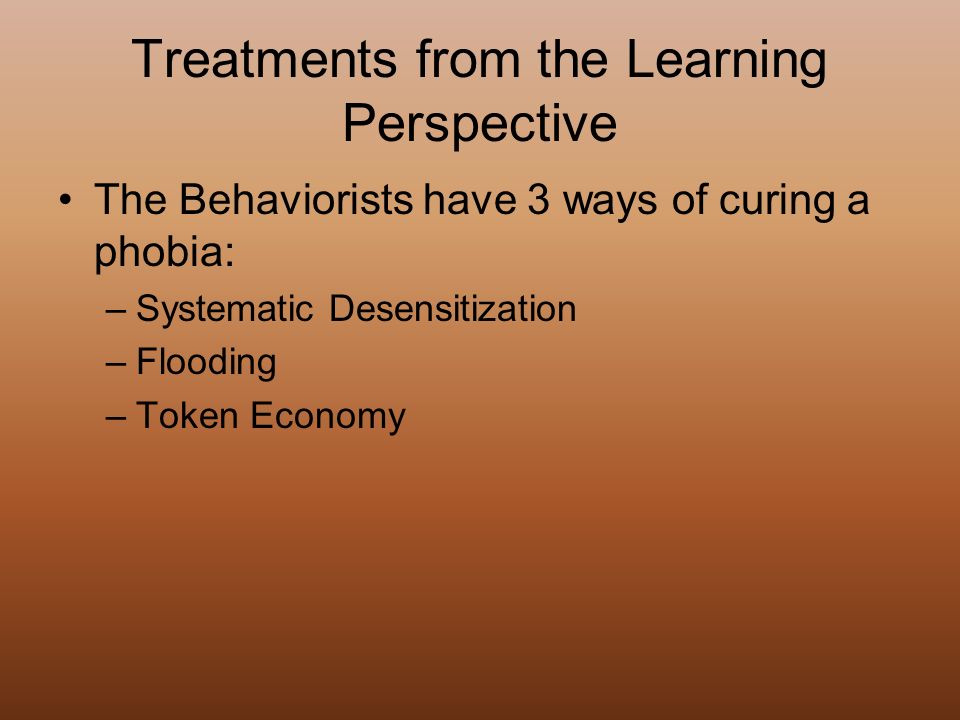 Treatments from the Learning Perspective

• The Behaviorists have 3 ways of curing a phobia:
– Systematic Desensitization
– Flooding
– Token Economy